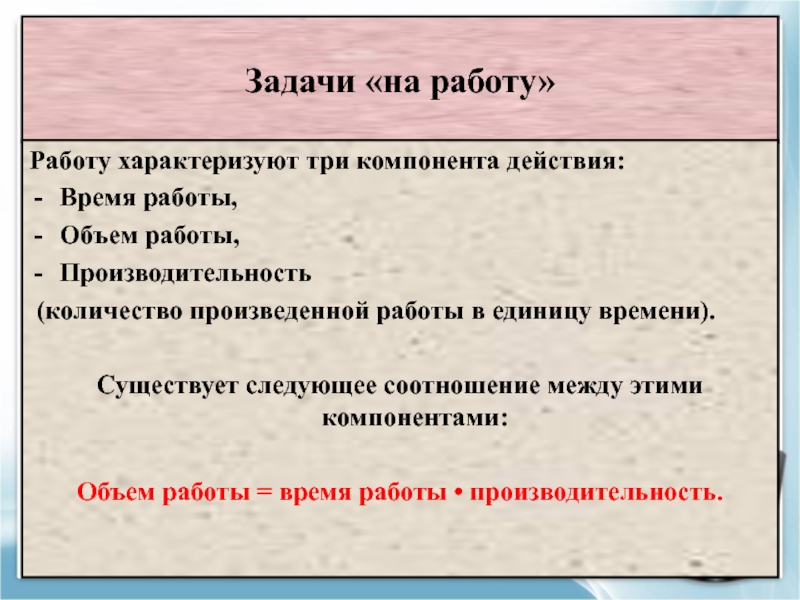 Задачи «на работу»

Работу характеризуют три компонента действия:
- Время работы,
- Объем работы,
- Производительность
(количество произведенной работы в единицу времени).

Существует следующее соотношение между этими компонентами:

Объем работы = время работы • производительность.